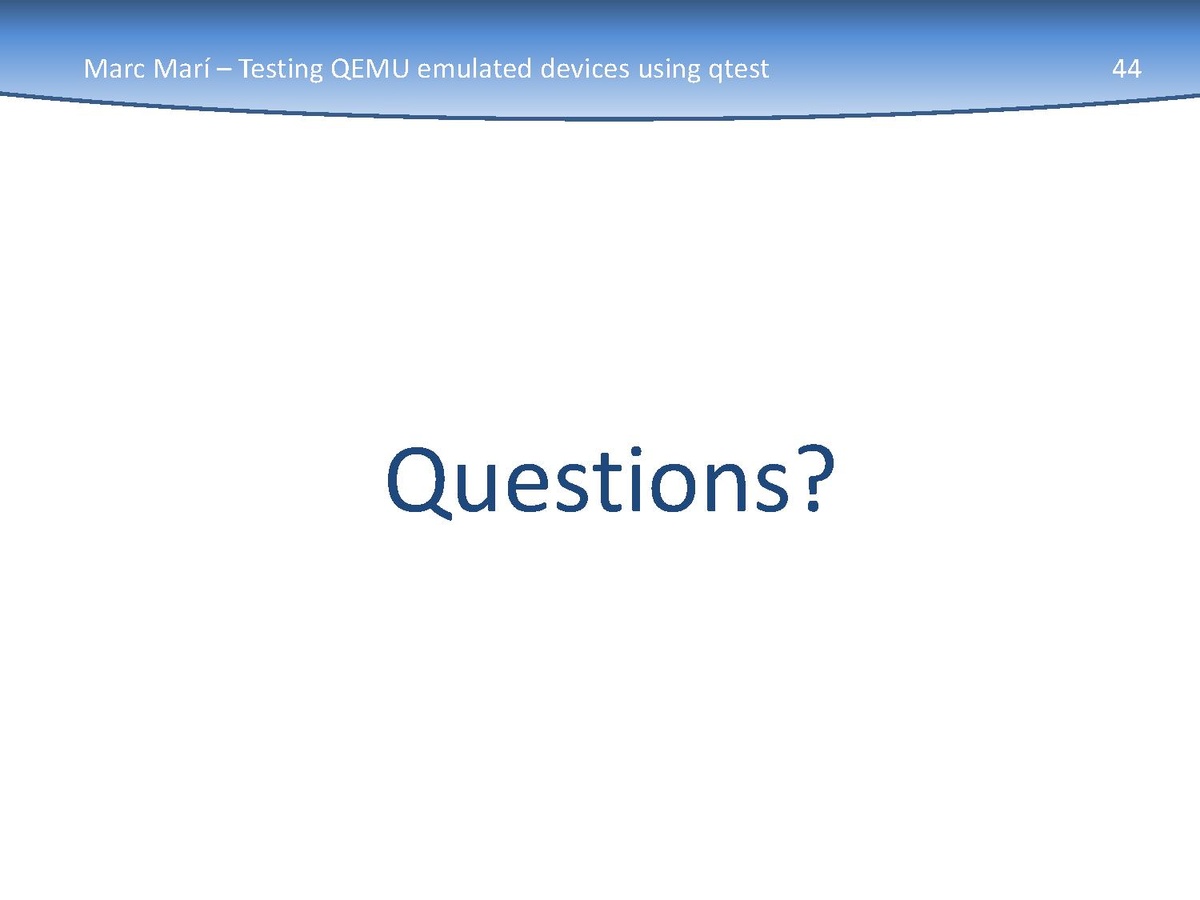 Marc Marí – Testing QEMU emulated devices using qtest 44

Questions?